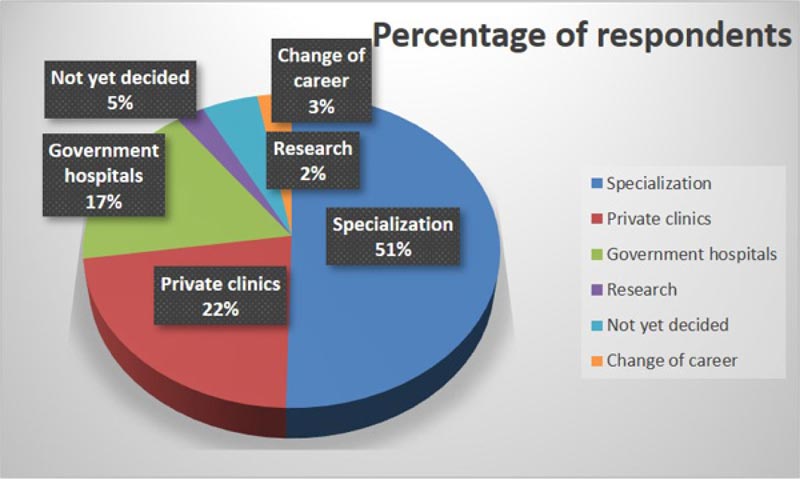 Percentage of respondents

Not yet decided
5%

Change of career
3%

Government hospitals
17%

Research
2%

Specialization
51%

Private clinics
22%

Specialization
Private clinics
Government hospitals
Research
Not yet decided
Change of career